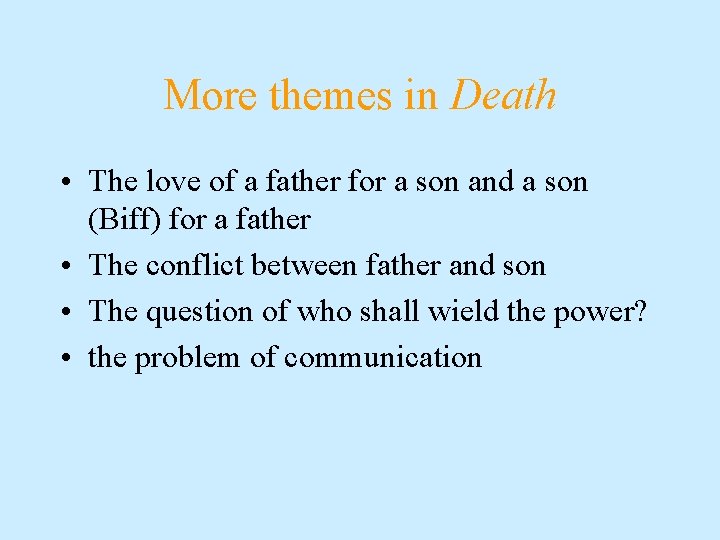 More themes in Death

• The love of a father for a son and a son (Biff) for a father
• The conflict between father and son
• The question of who shall wield the power?
• the problem of communication